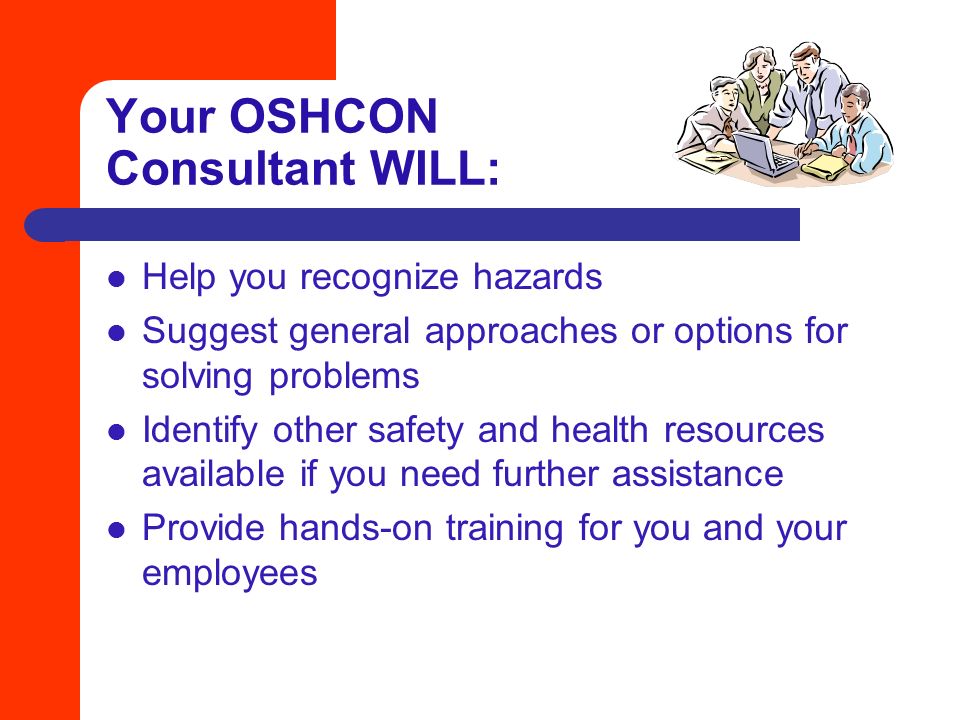 Your OSHCON Consultant WILL:

- Help you recognize hazards
- Suggest general approaches or options for solving problems
- Identify other safety and health resources available if you need further assistance
- Provide hands-on training for you and your employees